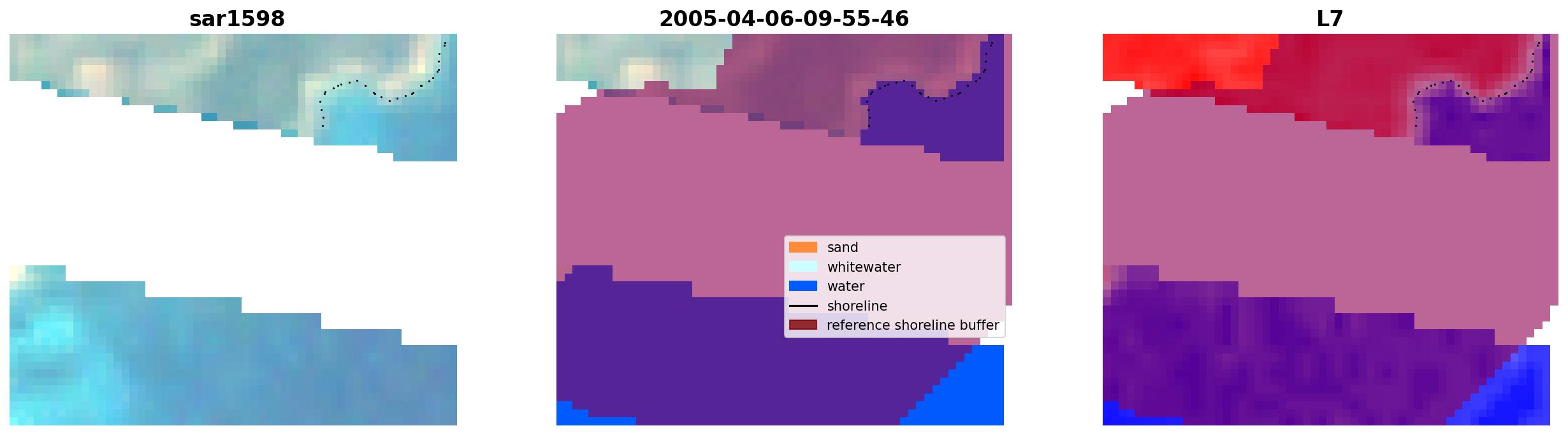 sar1598

2005-04-06-09-55-46

sand
whitewater
water
shoreline
reference shoreline buffer

L7